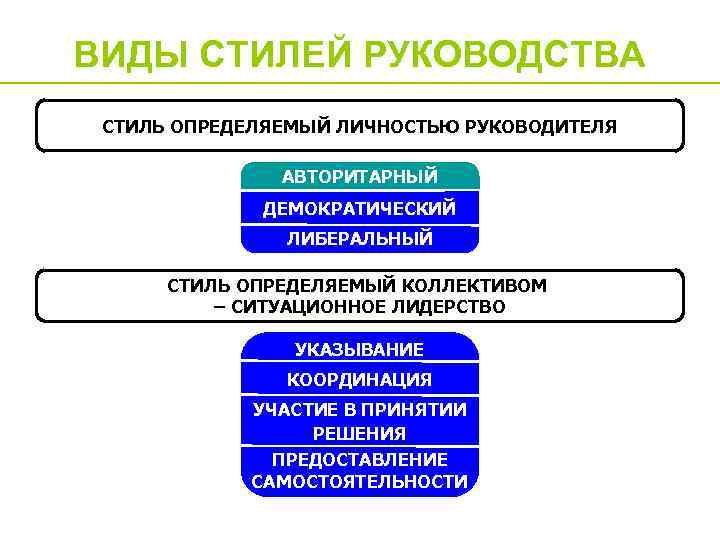 ВИДЫ СТИЛЕЙ РУКОВОДСТВА

СТИЛЬ ОПРЕДЕЛЯЕМЫЙ ЛИЧНОСТЬЮ РУКОВОДИТЕЛЯ

АВТОРИТАРНЫЙ

ДЕМОКРАТИЧЕСКИЙ

ЛИБЕРАЛЬНЫЙ

СТИЛЬ ОПРЕДЕЛЯЕМЫЙ КОЛЛЕКТИВОМ – СИТУАЦИОННОЕ ЛИДЕРСТВО

УКАЗЫВАНИЕ

КООРДИНАЦИЯ

УЧАСТИЕ В ПРИНЯТИИ РЕШЕНИЯ

ПРЕДОСТАВЛЕНИЕ САМОСТОЯТЕЛЬНОСТИ